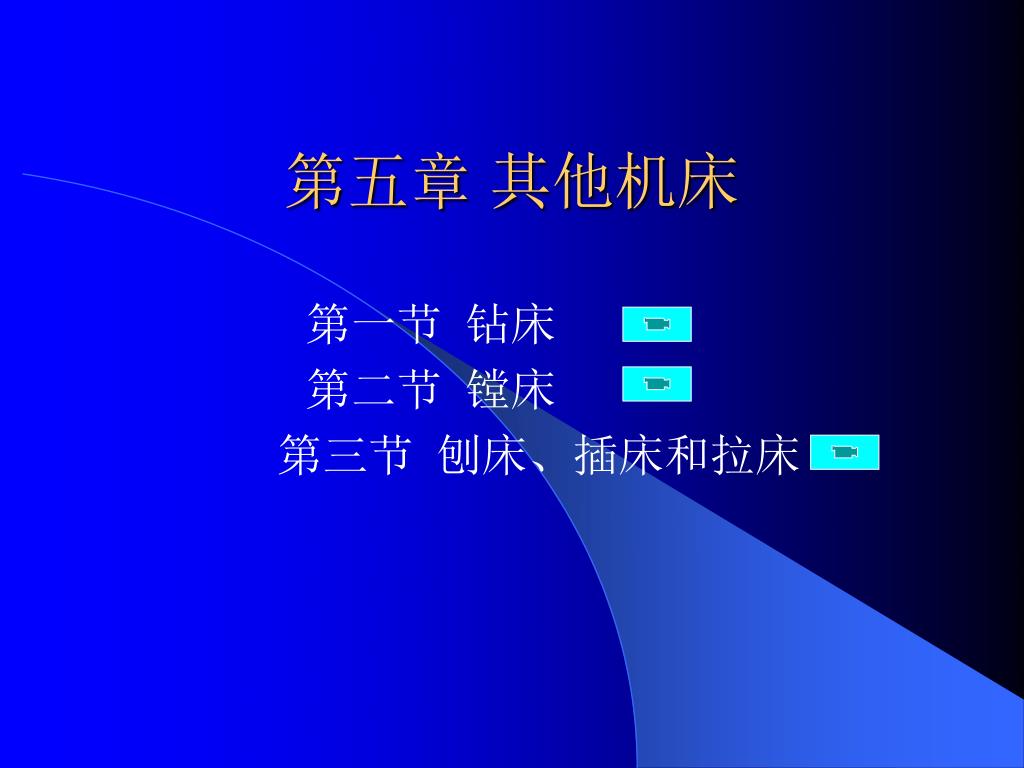 第五章 其他机床

第一节 钻床

第二节 镗床

第三节 刨床、插床和拉床